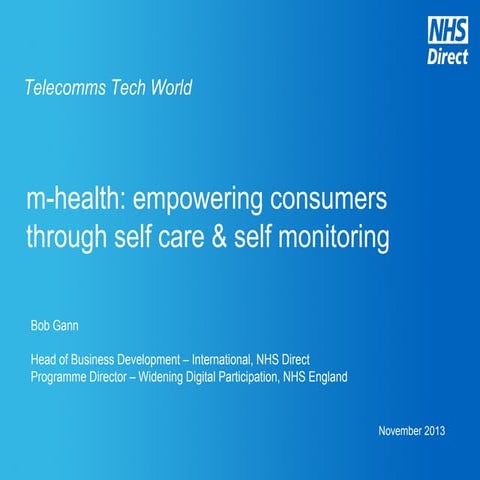 NHS
Direct

Telecomms Tech World

m-health: empowering consumers through self care & self monitoring

Bob Gann

Head of Business Development – International, NHS Direct
Programme Director – Widening Digital Participation, NHS England

November 2013